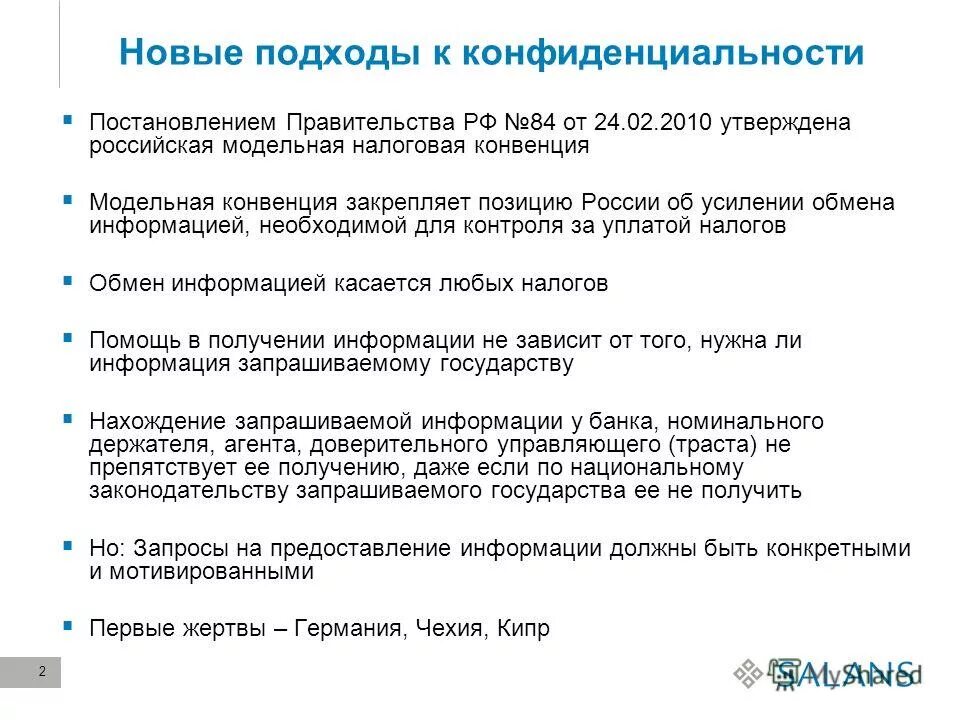 Новые подходы к конфиденциальности

▪ Постановлением Правительства РФ №84 от 24.02.2010 утверждена российская модельная налоговая конвенция

▪ Модельная конвенция закрепляет позицию России об усилении обмена информацией, необходимой для контроля за уплатой налогов

▪ Обмен информацией касается любых налогов

▪ Помощь в получении информации не зависит от того, нужна ли информация запрашиваемому государству

▪ Нахождение запрашиваемой информации у банка, номинального держателя, агента, доверительного управляющего (траста) не препятствует ее получению, даже если по национальному законодательству запрашиваемого государства ее не получить

▪ Но: Запросы на предоставление информации должны быть конкретными и мотивированными

▪ Первые жертвы – Германия, Чехия, Кипр

2

SALANS

MyShared